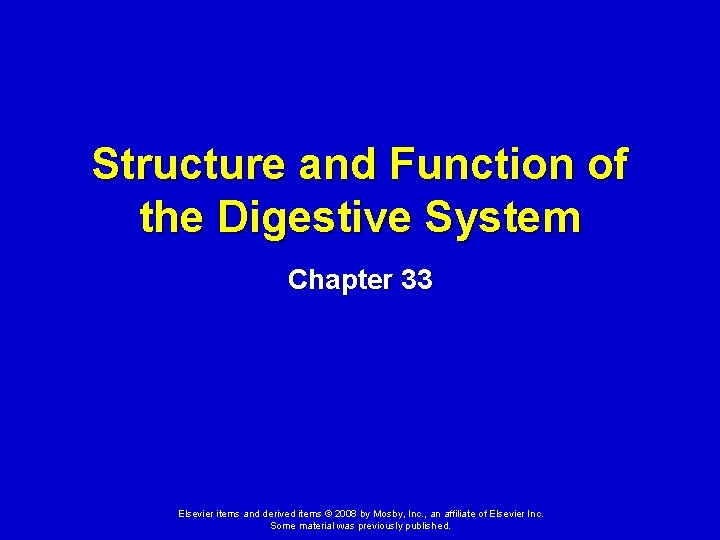 Structure and Function of the Digestive System

Chapter 33

Elsevier items and derived items © 2008 by Mosby, Inc., an affiliate of Elsevier Inc. Some material was previously published.